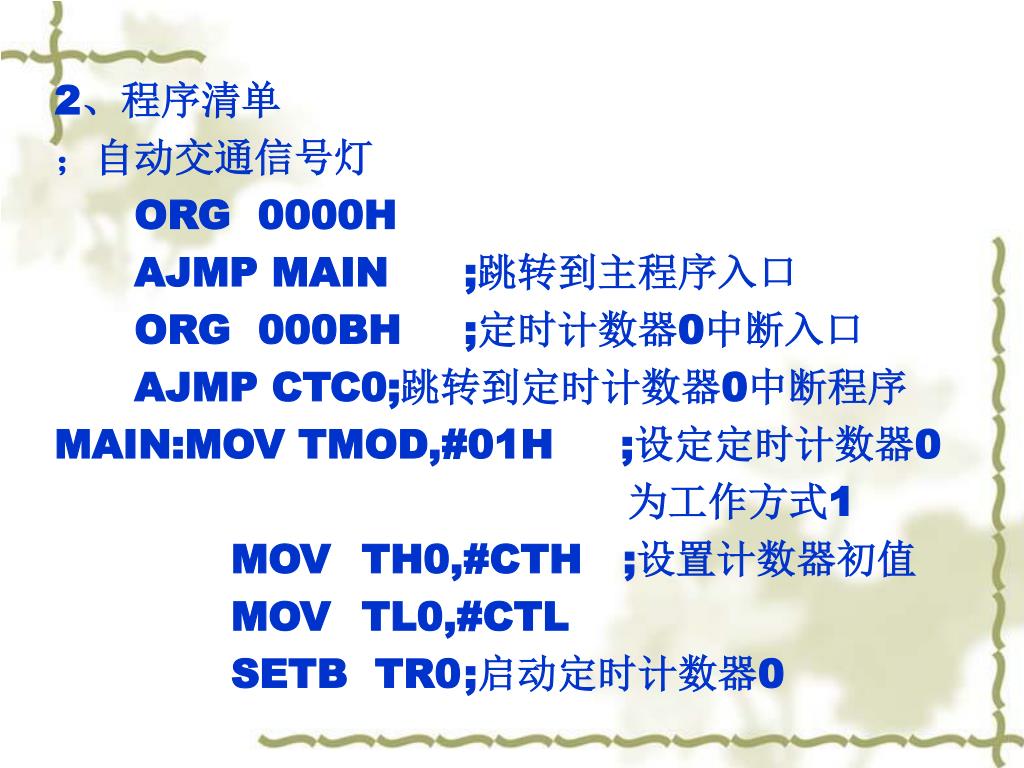 2、程序清单
；自动交通信号灯
ORG 0000H
AJMP MAIN ;跳转到主程序入口
ORG 000BH ;定时计数器0中断入口
AJMP CTC0;跳转到定时计数器0中断程序
MAIN:MOV TMOD,#01H ;设定定时计数器0为工作方式1
MOV TH0,#CTH ;设置计数器初值
MOV TL0,#CTL
SETB TR0;启动定时计数器0